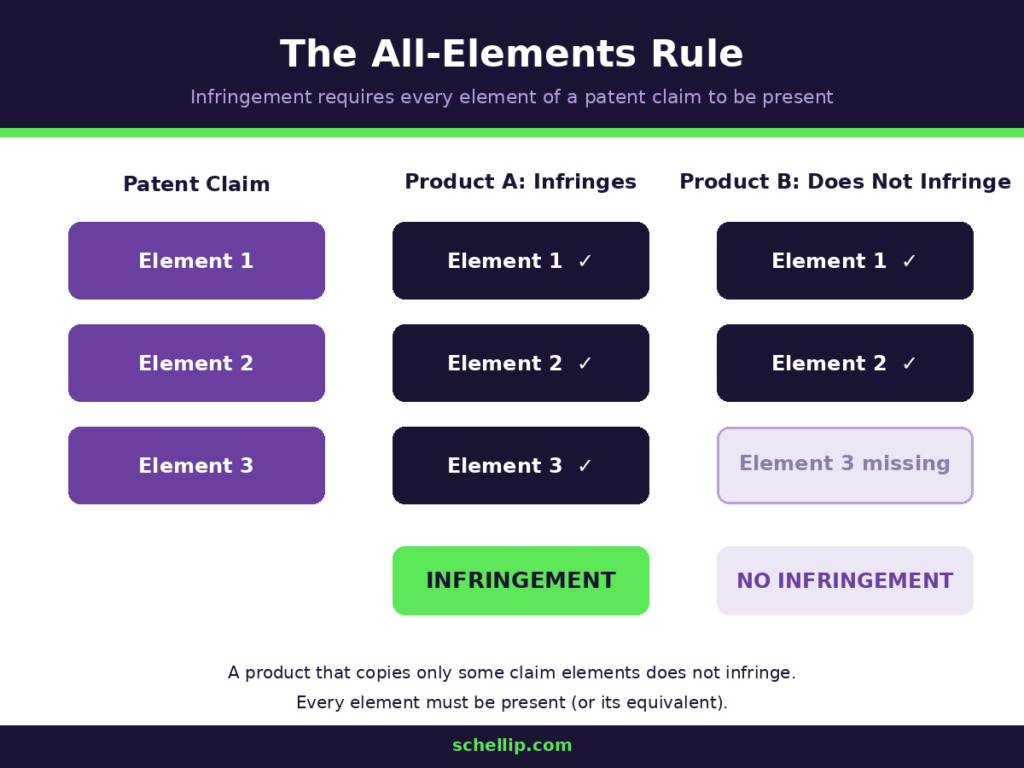 The All-Elements Rule

Infringement requires every element of a patent claim to be present

Patent Claim

Element 1

Element 2

Element 3

Product A: Infringes

Element 1 ✓

Element 2 ✓

Element 3 ✓

INFRINGEMENT

Product B: Does Not Infringe

Element 1 ✓

Element 2 ✓

Element 3 missing

NO INFRINGEMENT

A product that copies only some claim elements does not infringe.
Every element must be present (or its equivalent).

schellip.com